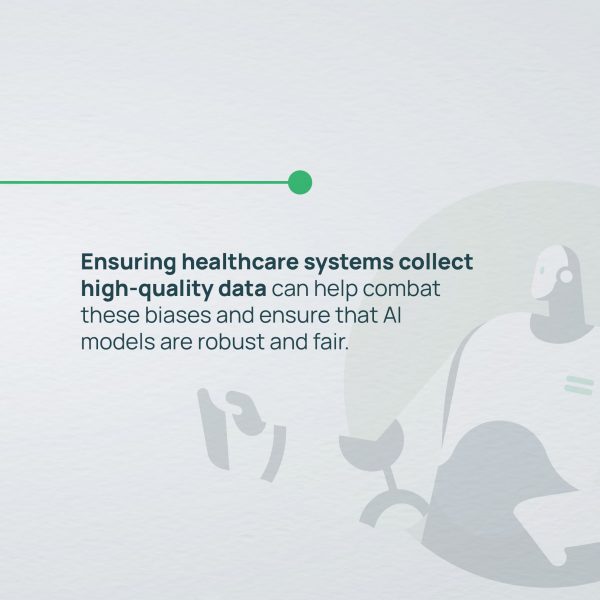 Ensuring healthcare systems collect high-quality data can help combat these biases and ensure that AI models are robust and fair.